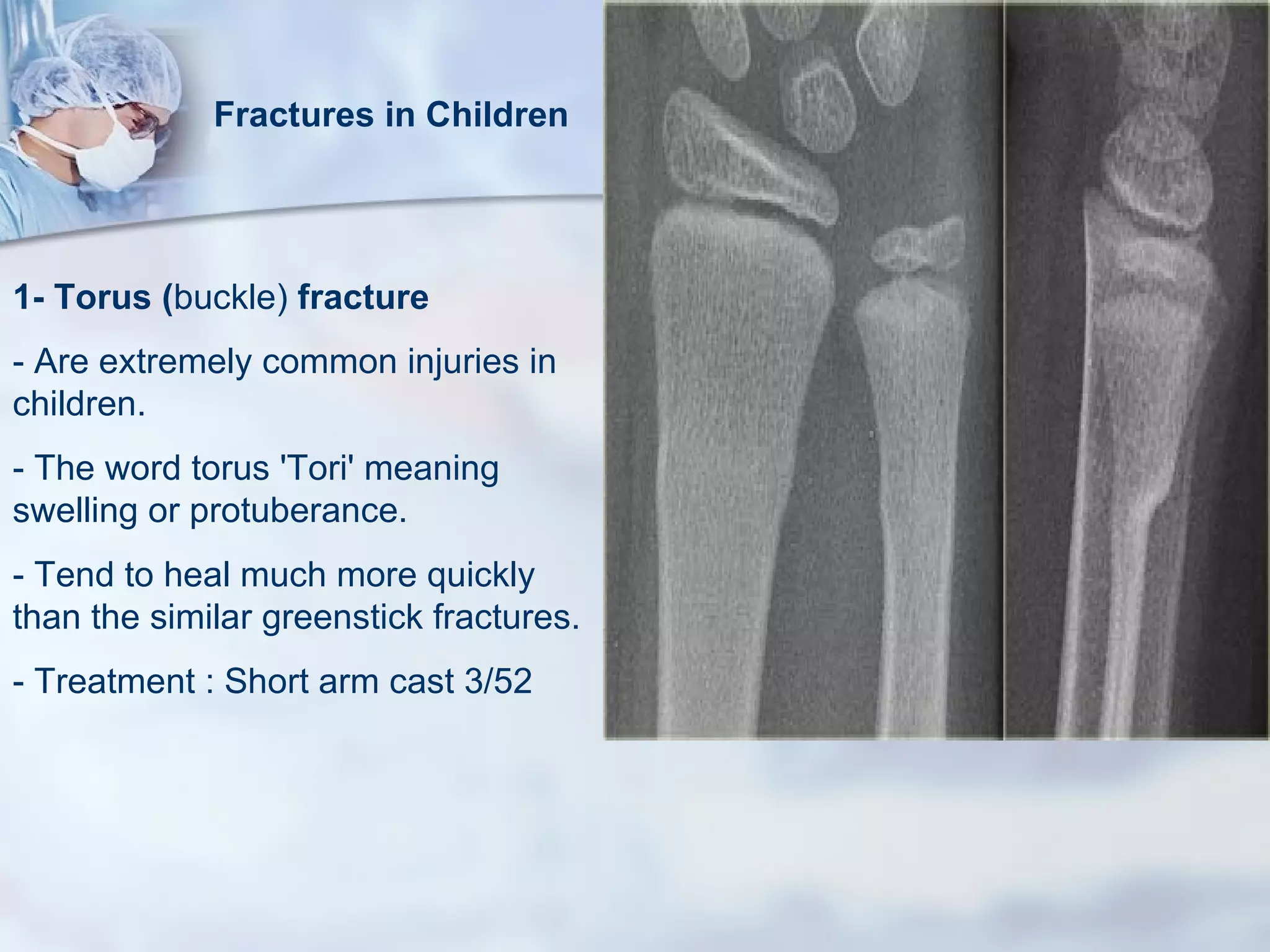 Fractures in Children

1- Torus (buckle) fracture

- Are extremely common injuries in children.

- The word torus 'Tori' meaning swelling or protuberance.

- Tend to heal much more quickly than the similar greenstick fractures.

- Treatment : Short arm cast 3/52